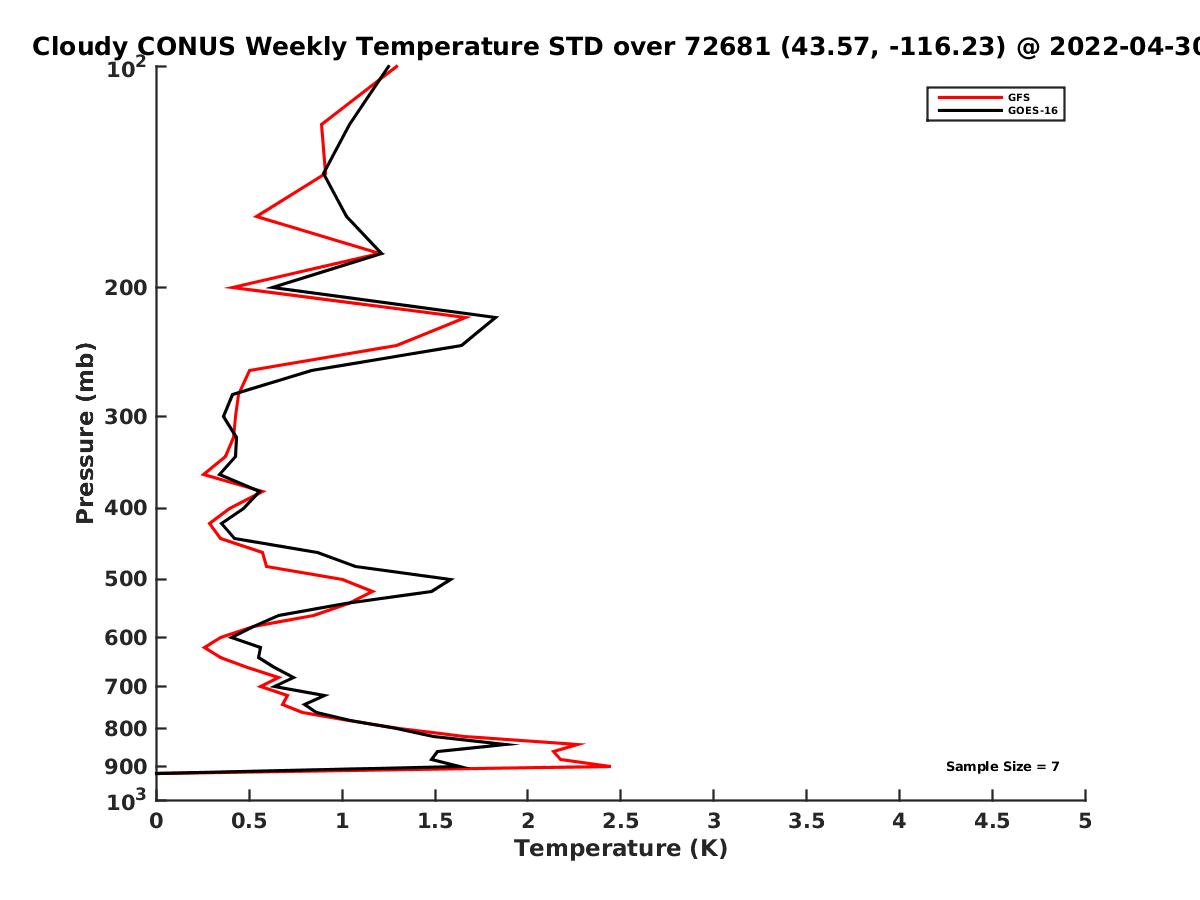 Cloudy CONUS Weekly Temperature STD over 72681 (43.57, -116.23) @ 2022-04-30

GFS
GOES-16

Pressure (mb)

$10^2$
200
300
400
500
600
700
800
900
$10^3$

Sample Size = 7

0 0.5 1 1.5 2 2.5 3 3.5 4 4.5 5

Temperature (K)